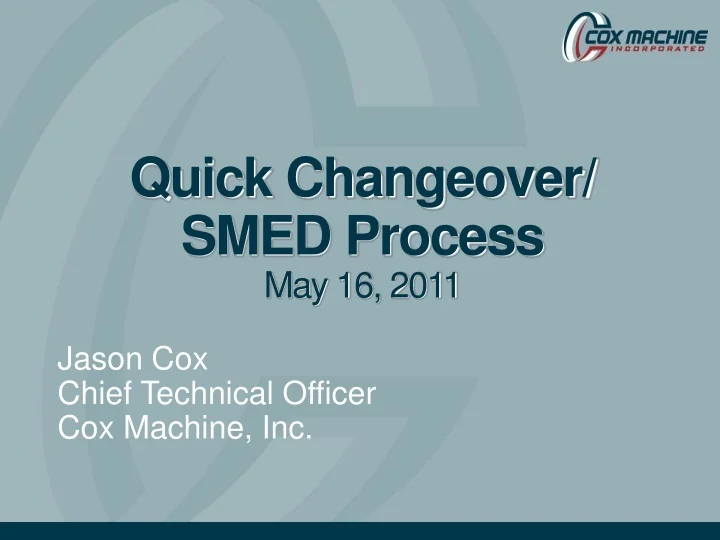 COX MACHINE
INCORPORATED

Quick Changeover/
SMED Process
May 16, 2011

Jason Cox
Chief Technical Officer
Cox Machine, Inc.